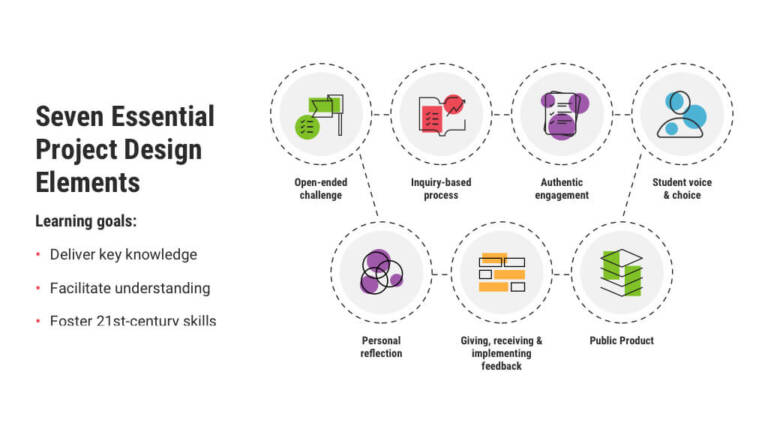 Seven Essential Project Design Elements

Learning goals:

• Deliver key knowledge
• Facilitate understanding
• Foster 21st-century skills

Open-ended challenge

Inquiry-based process

Authentic engagement

Student voice & choice

Personal reflection

Giving, receiving & implementing feedback

Public Product